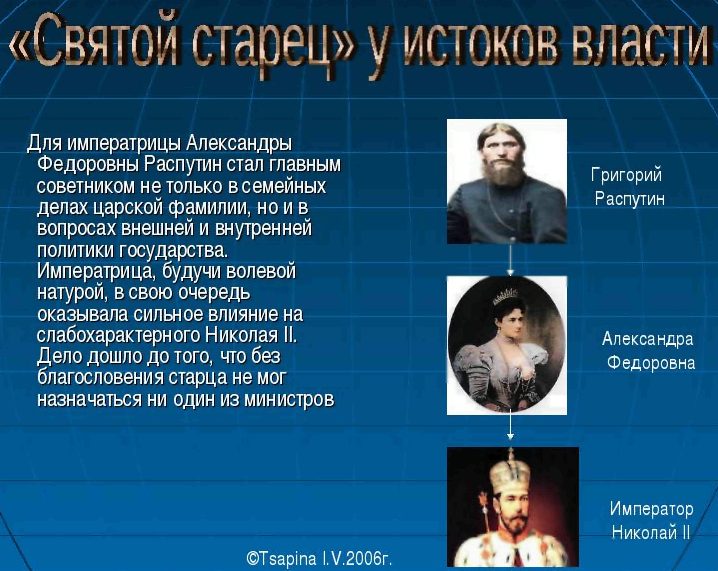 «Святой старец» у истоков власти

Для императрицы Александры Федоровны Распутин стал главным советником не только в семейных делах царской фамилии, но и в вопросах внешней и внутренней политики государства. Императрица, будучи волевой натурой, в свою очередь оказывала сильное влияние на слабохарактерного Николая II. Дело дошло до того, что без благословения старца не мог назначаться ни один из министров

Григорий Распутин

Александра Федоровна

Император Николай II

©Tsapina I.V.2006г.